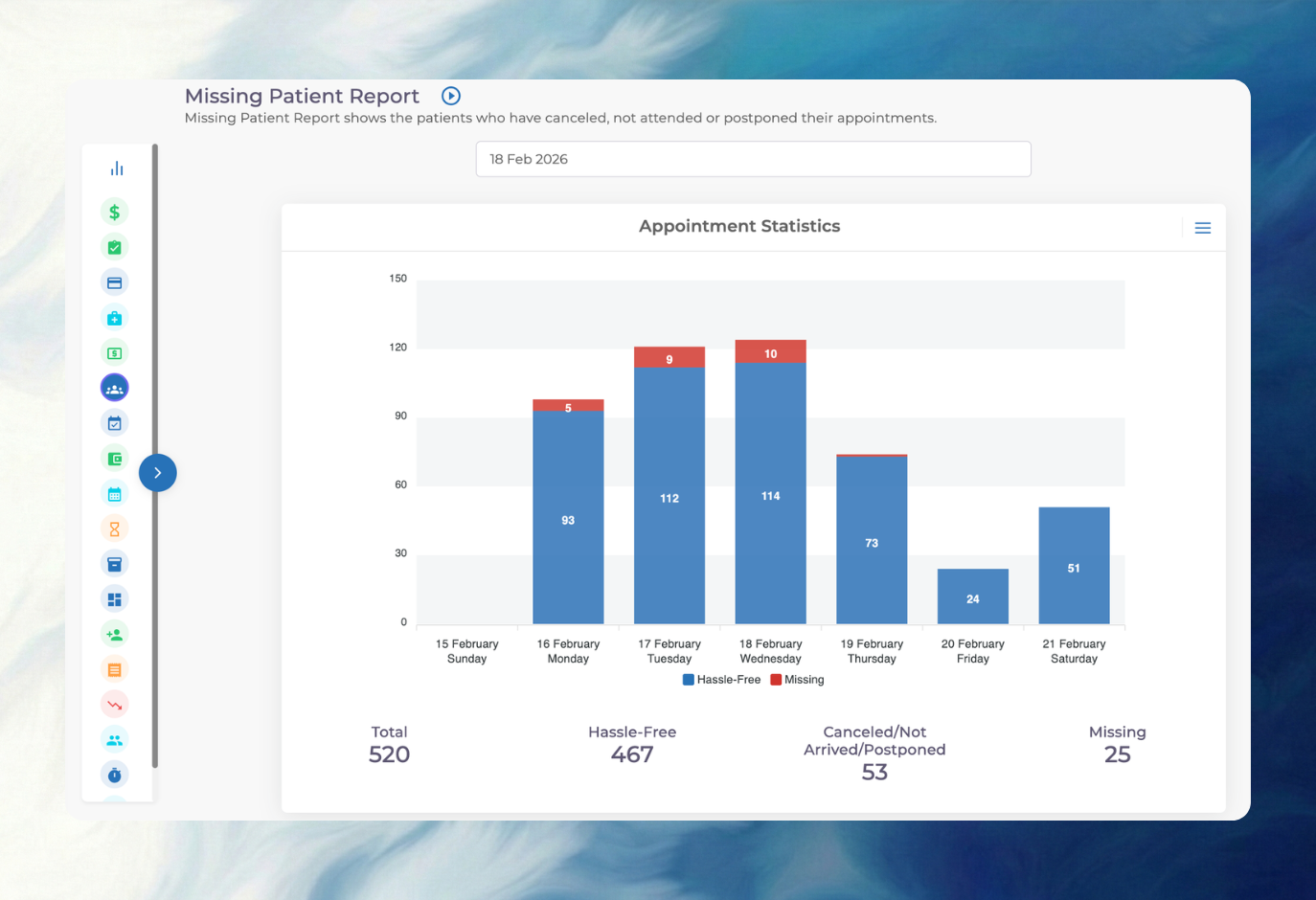 Missing Patient Report

Missing Patient Report shows the patients who have canceled, not attended or postponed their appointments.

18 Feb 2026

Appointment Statistics

150
120
90
60
30
0

5
93
9
112
10
114
73
24
51

15 February Sunday
16 February Monday
17 February Tuesday
18 February Wednesday
19 February Thursday
20 February Friday
21 February Saturday

Hassle-Free Missing

Total
520

Hassle-Free
467

Canceled/Not Arrived/Postponed
53

Missing
25